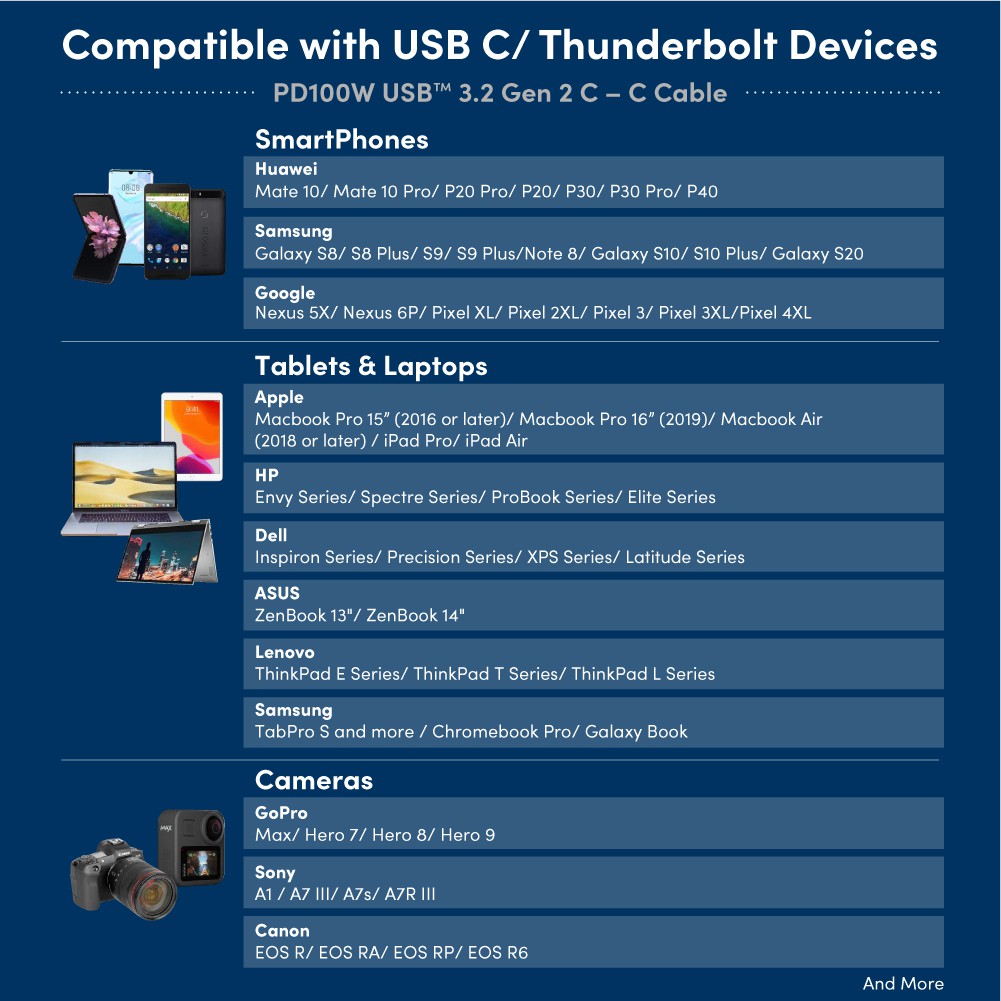 Compatible with USB C/ Thunderbolt Devices

PD100W USB™ 3.2 Gen 2 C – C Cable

SmartPhones

Huawei
Mate 10/ Mate 10 Pro/ P20 Pro/ P20/ P30/ P30 Pro/ P40

Samsung
Galaxy S8/ S8 Plus/ S9/ S9 Plus/Note 8/ Galaxy S10/ S10 Plus/ Galaxy S20

Google
Nexus 5X/ Nexus 6P/ Pixel XL/ Pixel 2XL/ Pixel 3/ Pixel 3XL/Pixel 4XL

Tablets & Laptops

Apple
Macbook Pro 15" (2016 or later)/ Macbook Pro 16" (2019)/ Macbook Air (2018 or later) / iPad Pro/ iPad Air

HP
Envy Series/ Spectre Series/ ProBook Series/ Elite Series

Dell
Inspiron Series/ Precision Series/ XPS Series/ Latitude Series

ASUS
ZenBook 13"/ ZenBook 14"

Lenovo
ThinkPad E Series/ ThinkPad T Series/ ThinkPad L Series

Samsung
TabPro S and more / Chromebook Pro/ Galaxy Book

Cameras

GoPro
Max/ Hero 7/ Hero 8/ Hero 9

Sony
A1 / A7 III/ A7s/ A7R III

Canon
EOS R/ EOS RA/ EOS RP/ EOS R6

And More